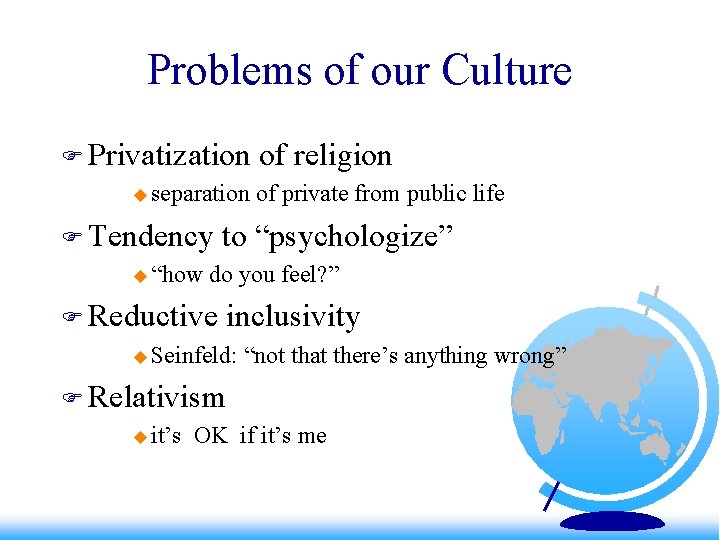 Problems of our Culture

Privatization of religion

separation of private from public life

Tendency to “psychologize”

“how do you feel?”

Reductive inclusivity

Seinfeld: “not that there’s anything wrong”

Relativism

it’s OK if it’s me